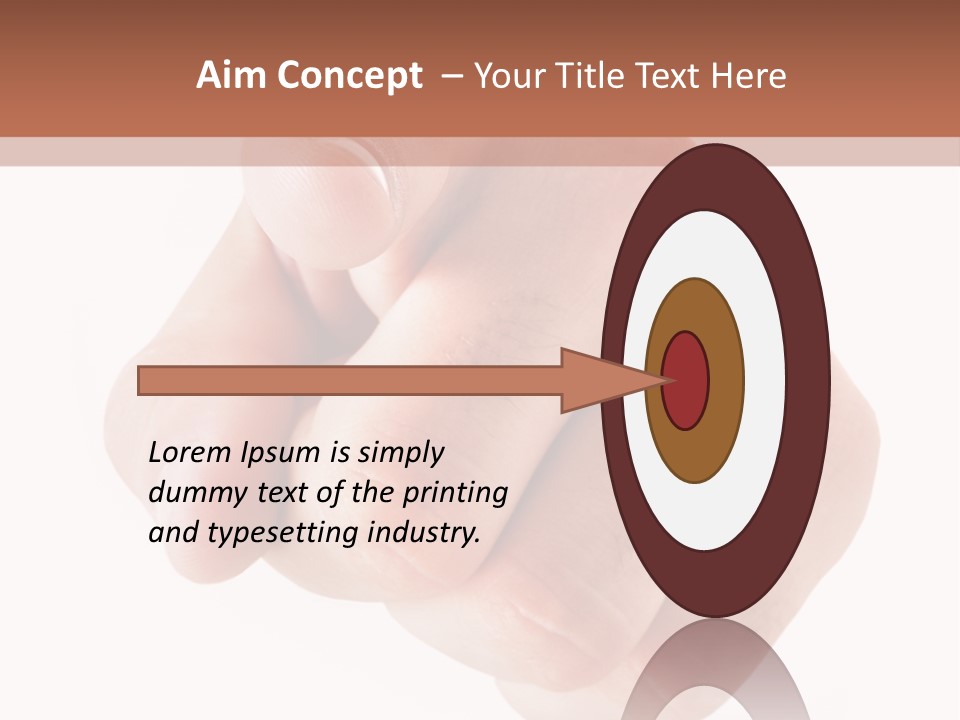 Aim Concept – Your Title Text Here

Lorem Ipsum is simply dummy text of the printing and typesetting industry.